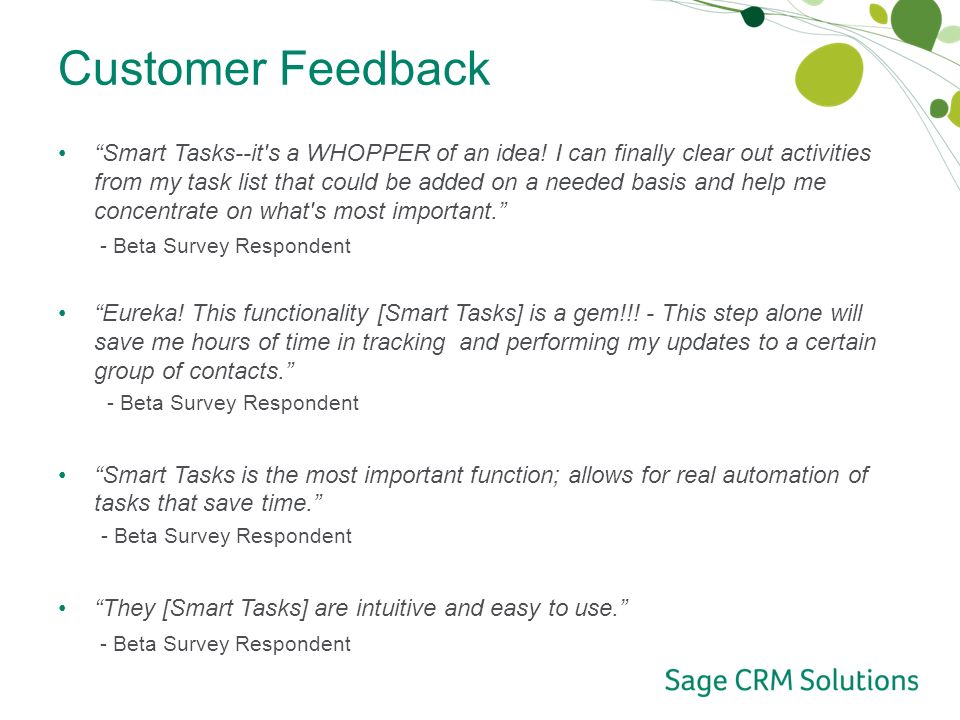 Customer Feedback

• “Smart Tasks--it's a WHOPPER of an idea! I can finally clear out activities from my task list that could be added on a needed basis and help me concentrate on what's most important.”

- Beta Survey Respondent

• “Eureka! This functionality [Smart Tasks] is a gem!!! - This step alone will save me hours of time in tracking and performing my updates to a certain group of contacts.”

- Beta Survey Respondent

• “Smart Tasks is the most important function; allows for real automation of tasks that save time.”

- Beta Survey Respondent

• “They [Smart Tasks] are intuitive and easy to use.”

- Beta Survey Respondent

Sage CRM Solutions